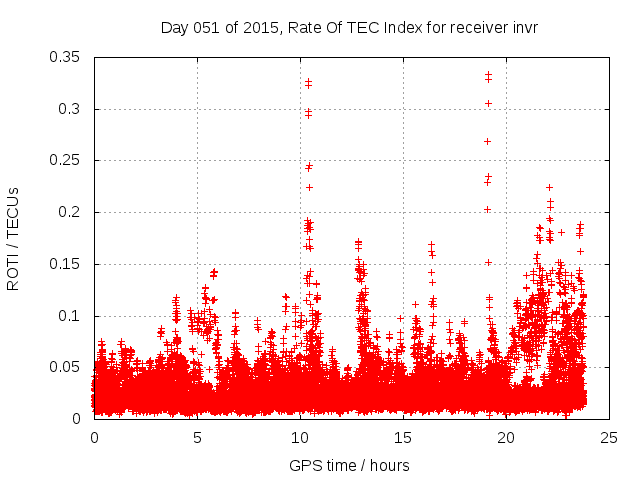 Day 051 of 2015, Rate Of TEC Index for receiver invr

ROTI / TECUs

0.35
0.3
0.25
0.2
0.15
0.1
0.05
0

0
5
10
15
20
25

GPS time / hours